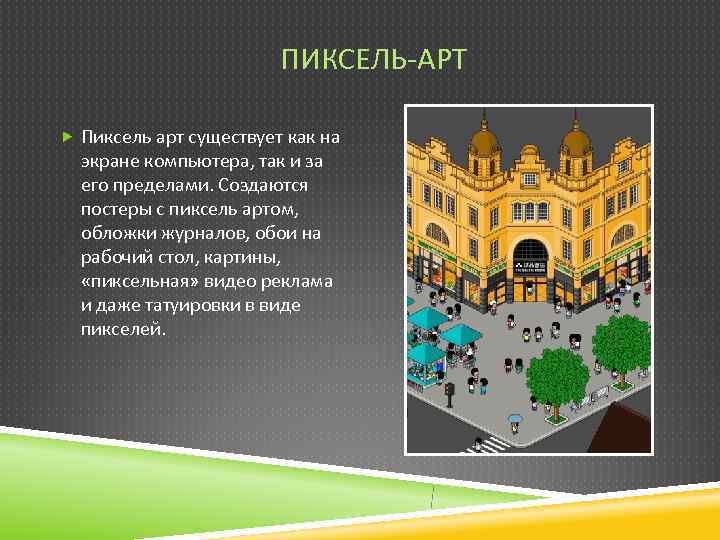 ПИКСЕЛЬ-АРТ

Пиксель арт существует как на экране компьютера, так и за его пределами. Создаются постеры с пиксель артом, обложки журналов, обои на рабочий стол, картины, «пиксельная» видео реклама и даже татуировки в виде пикселей.